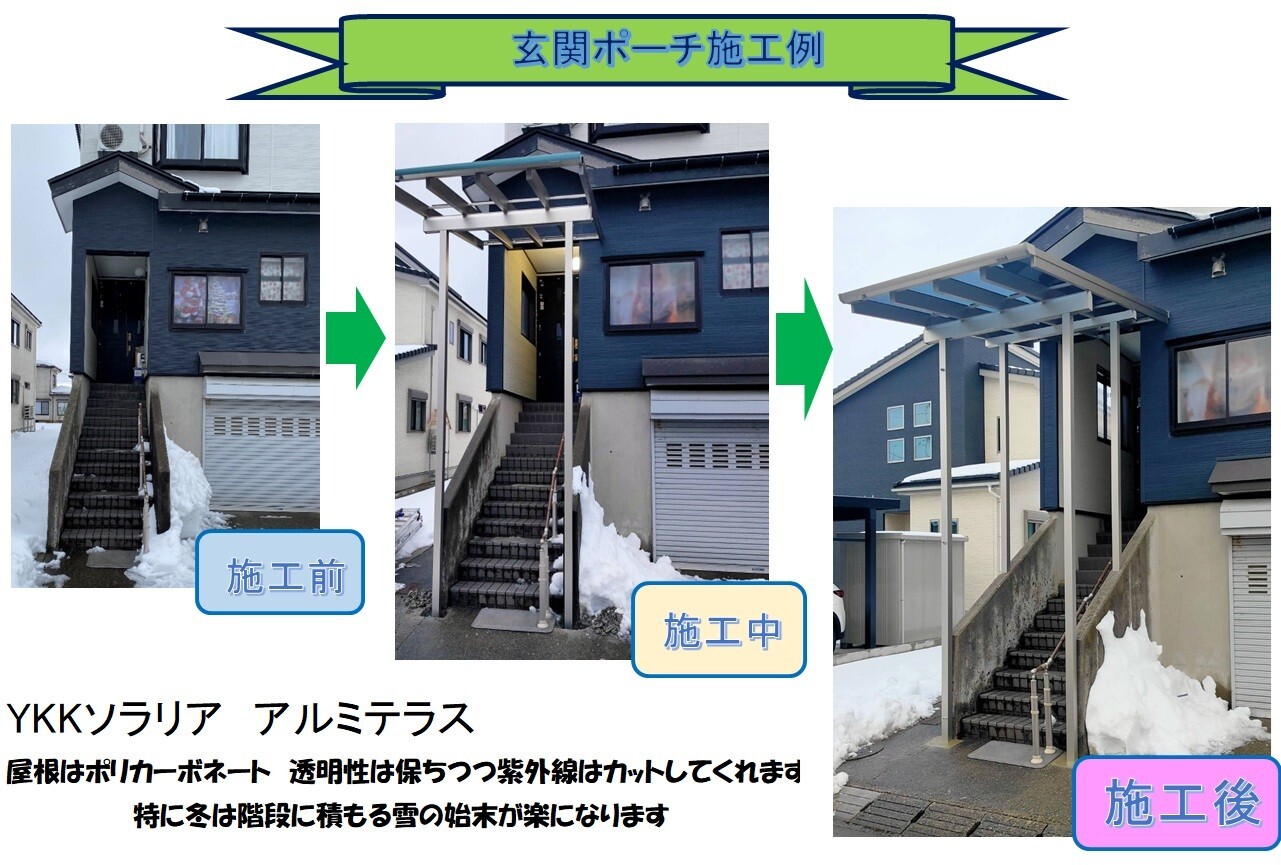 玄関ポーチ施工例

施工前

施工中

施工後

YKKソラリア　アルミテラス

屋根はポリカーボネート　透明性は保ちつつ紫外線はカットしてくれます
特に冬は階段に積もる雪の始末が楽になります